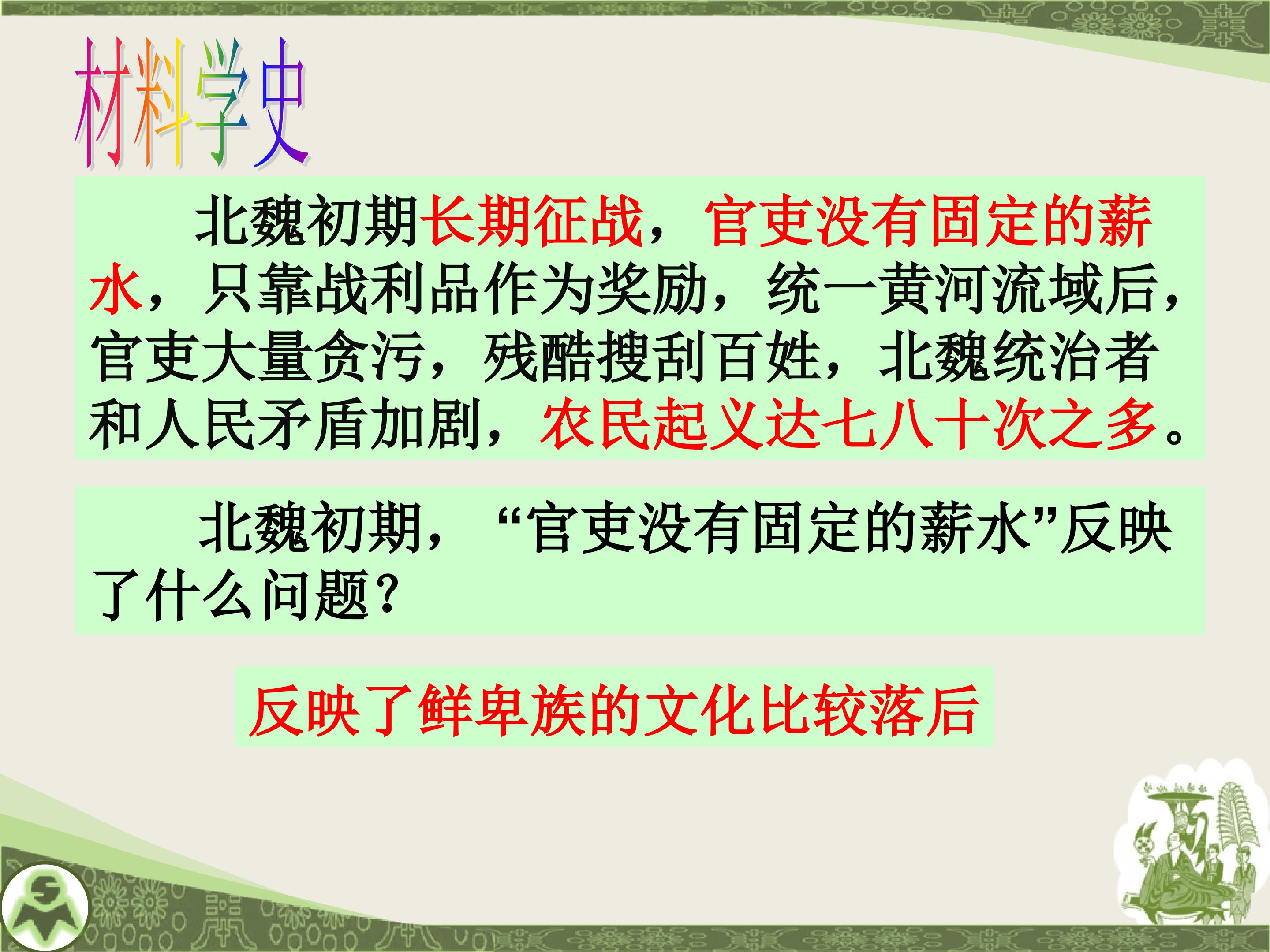 材料学史

北魏初期长期征战，官吏没有固定的薪水，只靠战利品作为奖励，统一黄河流域后，官吏大量贪污，残酷搜刮百姓，北魏统治者和人民矛盾加剧，农民起义达七八十次之多。

北魏初期，“官吏没有固定的薪水”反映了什么问题？

反映了鲜卑族的文化比较落后